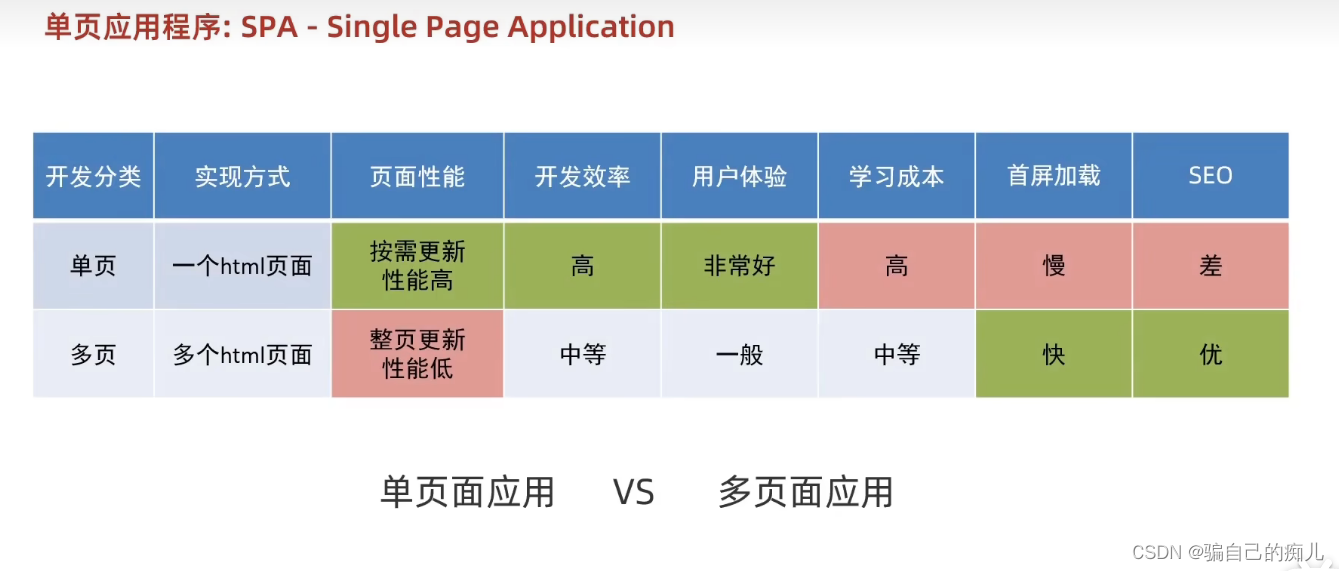 单页应用程序: SPA - Single Page Application

| 开发分类 | 实现方式 | 页面性能 | 开发效率 | 用户体验 | 学习成本 | 首屏加载 | SEO |
|---|---|---|---|---|---|---|---|
| 单页 | 一个html页面 | 按需更新 性能高 | 高 | 非常好 | 高 | 慢 | 差 |
| 多页 | 多个html页面 | 整页更新 性能低 | 中等 | 一般 | 中等 | 快 | 优 |

单页面应用 VS 多页面应用

CSDN @骗自己的痴儿